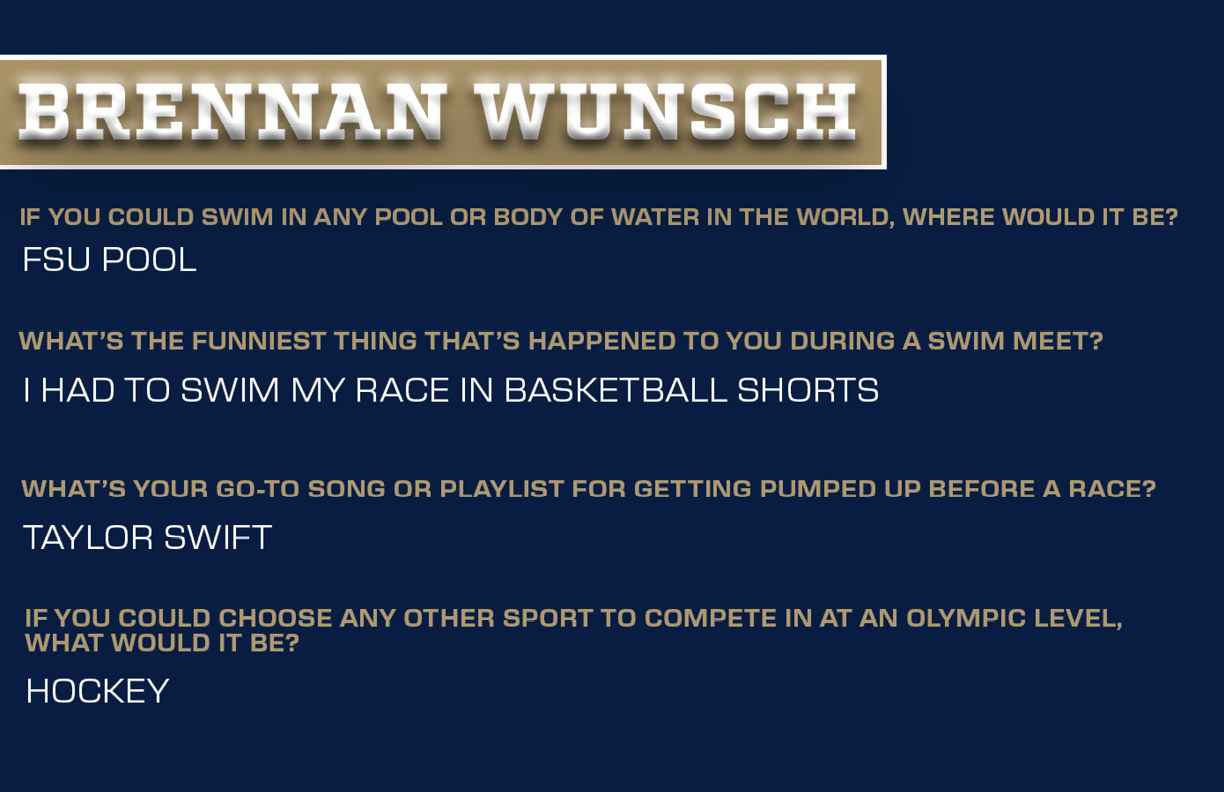 BRENNAN WUNSCH

IF YOU COULD SWIM IN ANY POOL OR BODY OF WATER IN THE WORLD, WHERE WOULD IT BE?
FSU POOL

WHAT'S THE FUNNIEST THING THAT'S HAPPENED TO YOU DURING A SWIM MEET?
I HAD TO SWIM MY RACE IN BASKETBALL SHORTS

WHAT'S YOUR GO-TO SONG OR PLAYLIST FOR GETTING PUMPED UP BEFORE A RACE?
TAYLOR SWIFT

IF YOU COULD CHOOSE ANY OTHER SPORT TO COMPETE IN AT AN OLYMPIC LEVEL, WHAT WOULD IT BE?
HOCKEY